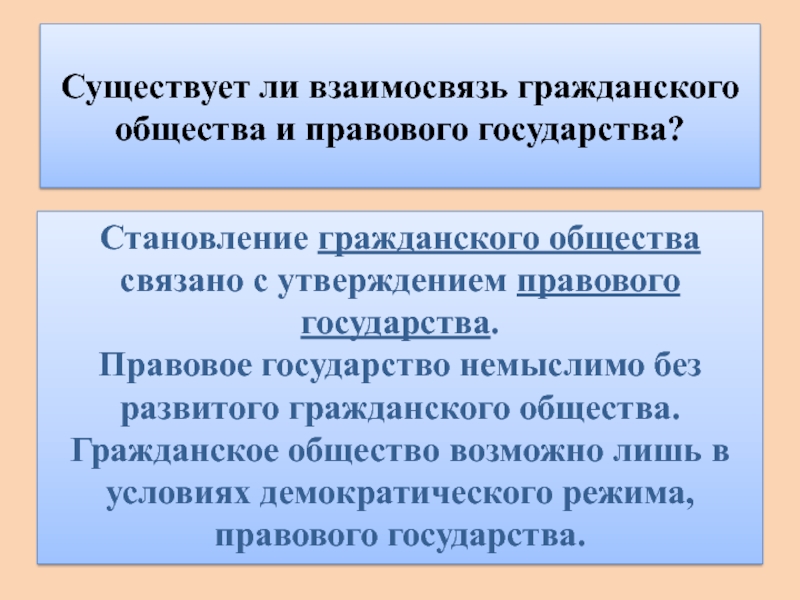 Существует ли взаимосвязь гражданского общества и правового государства?

Становление гражданского общества связано с утверждением правового государства.
Правовое государство немыслимо без развитого гражданского общества.
Гражданское общество возможно лишь в условиях демократического режима, правового государства.